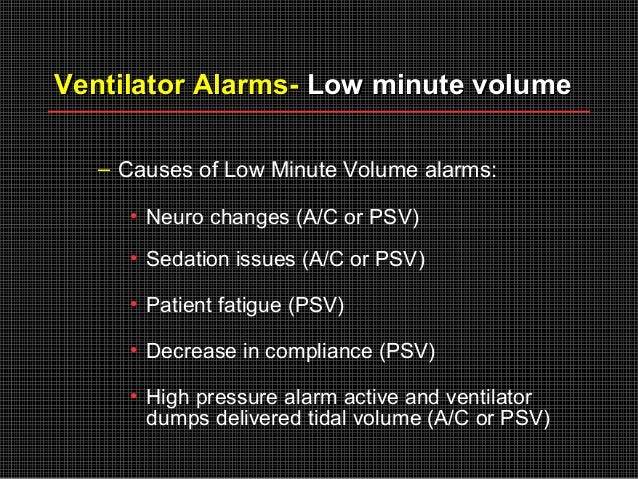 Ventilator Alarms- Low minute volume

– Causes of Low Minute Volume alarms:

• Neuro changes (A/C or PSV)

• Sedation issues (A/C or PSV)

• Patient fatigue (PSV)

• Decrease in compliance (PSV)

• High pressure alarm active and ventilator dumps delivered tidal volume (A/C or PSV)